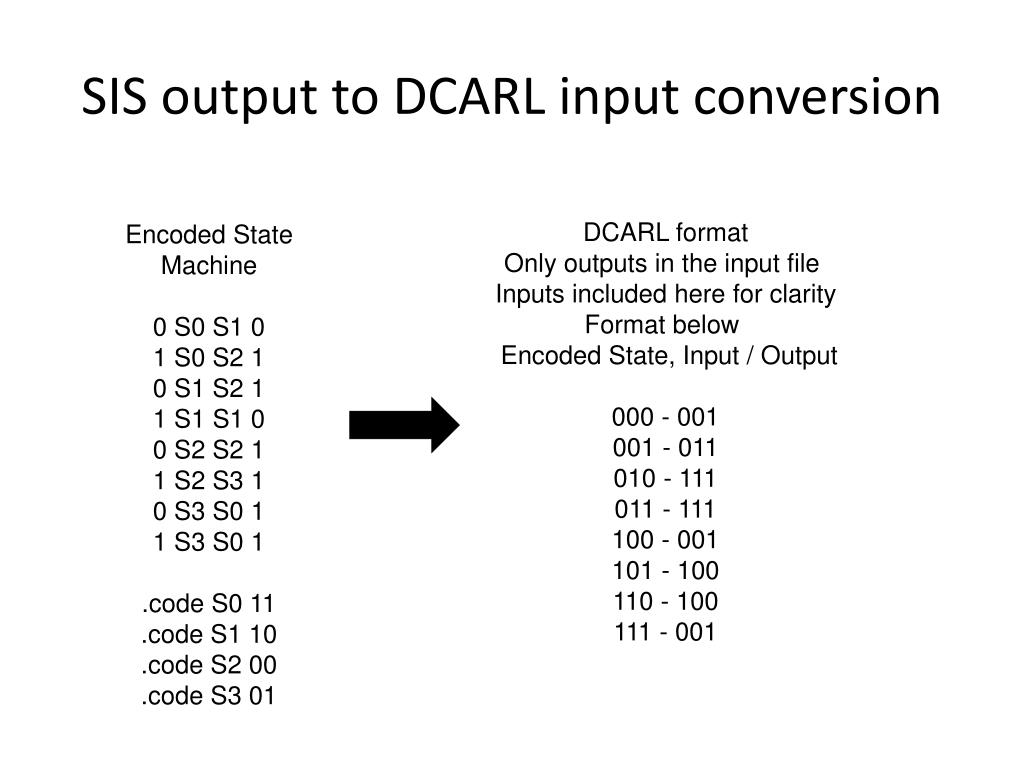 SIS output to DCARL input conversion

Encoded State Machine

0 S0 S1 0
1 S0 S2 1
0 S1 S2 1
1 S1 S1 0
0 S2 S2 1
1 S2 S3 1
0 S3 S0 1
1 S3 S0 1

.code S0 11
.code S1 10
.code S2 00
.code S3 01

DCARL format
Only outputs in the input file
Inputs included here for clarity
Format below
Encoded State, Input / Output

000 - 001
001 - 011
010 - 111
011 - 111
100 - 001
101 - 100
110 - 100
111 - 001